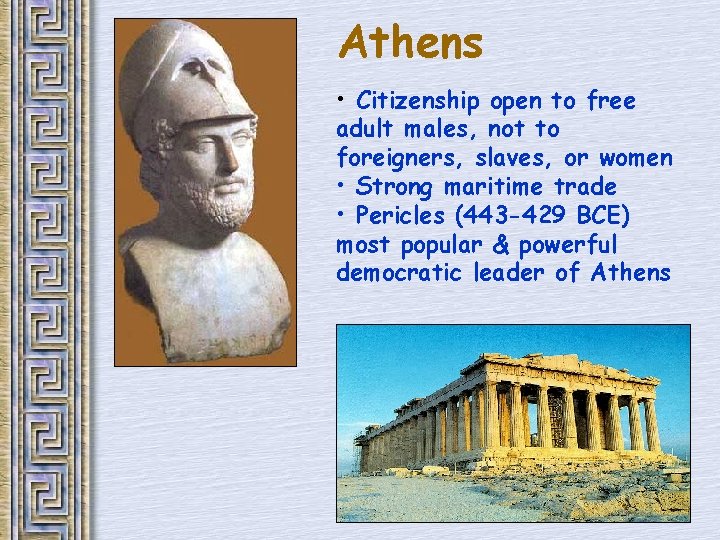 Athens

• Citizenship open to free adult males, not to foreigners, slaves, or women
• Strong maritime trade
• Pericles (443-429 BCE) most popular & powerful democratic leader of Athens